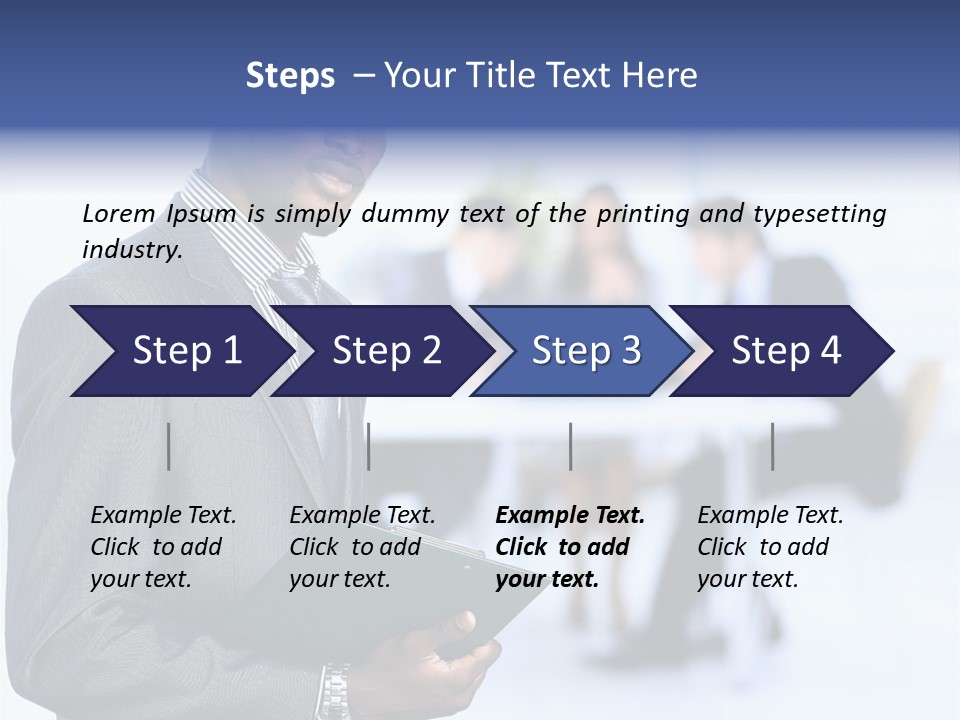 Steps – Your Title Text Here

Lorem Ipsum is simply dummy text of the printing and typesetting industry.

Step 1

Step 2

Step 3

Step 4

Example Text. Click to add your text.

Example Text. Click to add your text.

Example Text. Click to add your text.

Example Text. Click to add your text.